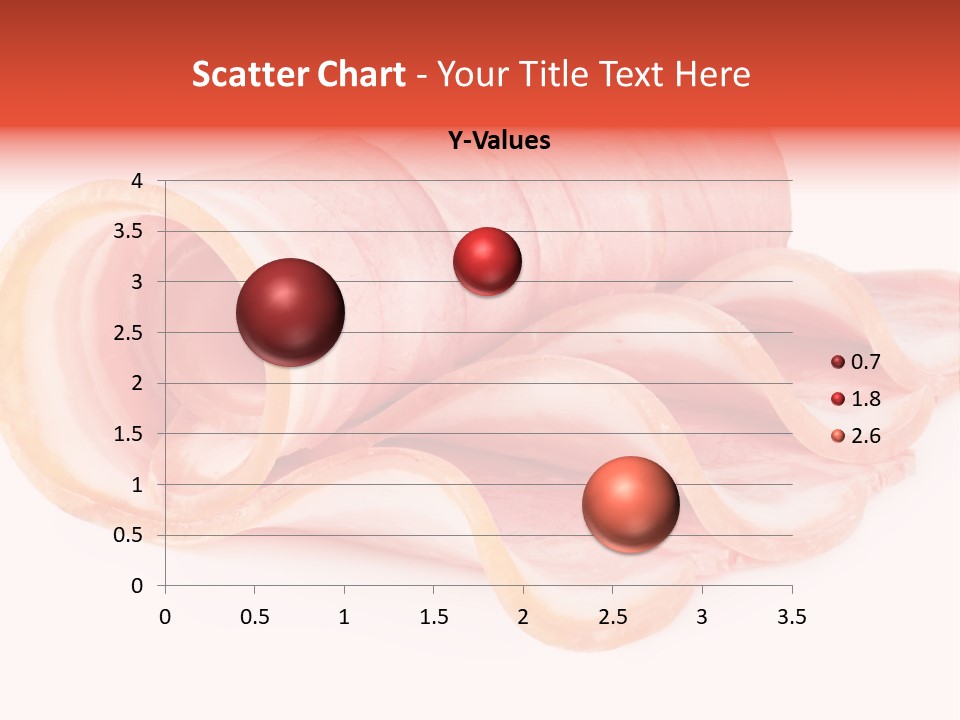 Scatter Chart - Your Title Text Here

Y-Values

4
3.5
3
2.5
2
1.5
1
0.5
0

0 0.5 1 1.5 2 2.5 3 3.5

0.7
1.8
2.6